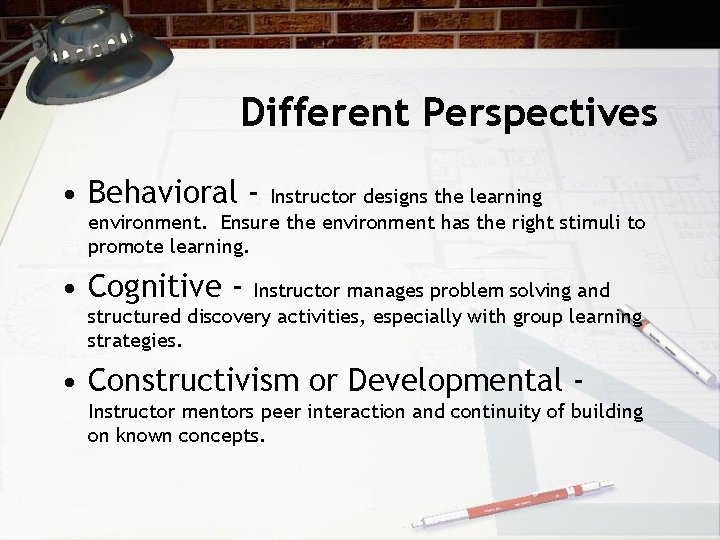 Different Perspectives

• Behavioral - Instructor designs the learning environment. Ensure the environment has the right stimuli to promote learning.

• Cognitive - Instructor manages problem solving and structured discovery activities, especially with group learning strategies.

• Constructivism or Developmental - Instructor mentors peer interaction and continuity of building on known concepts.